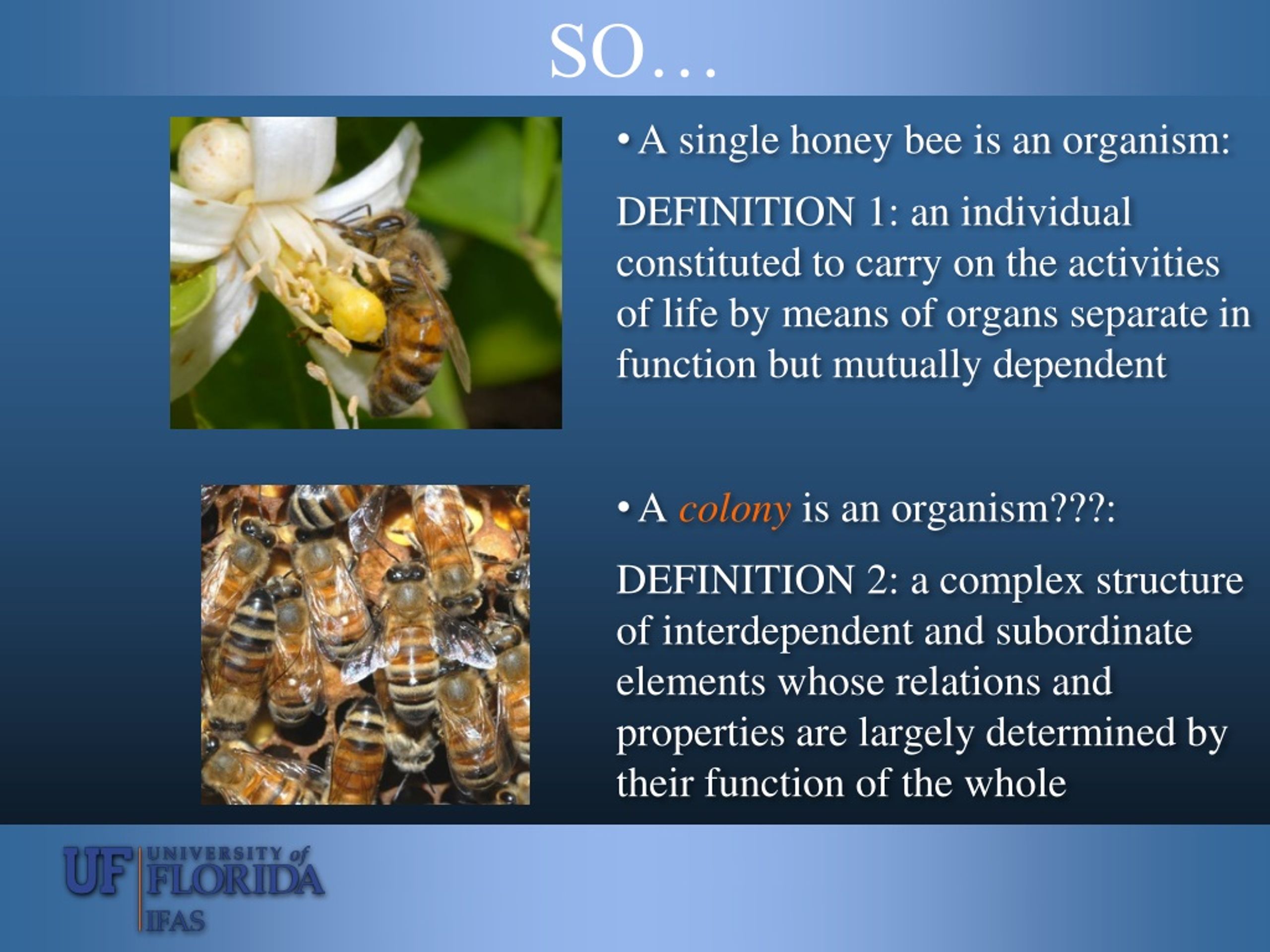 SO…

• A single honey bee is an organism:

DEFINITION 1: an individual constituted to carry on the activities of life by means of organs separate in function but mutually dependent

• A colony is an organism???:

DEFINITION 2: a complex structure of interdependent and subordinate elements whose relations and properties are largely determined by their function of the whole

UF UNIVERSITY of FLORIDA IFAS